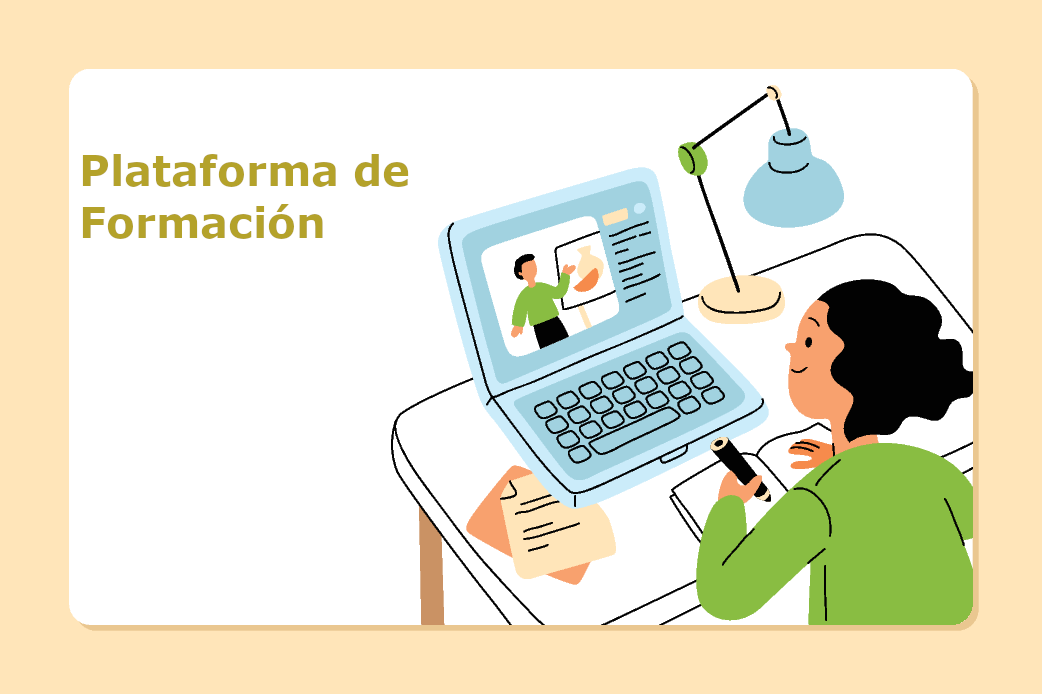 Plataforma de Formación